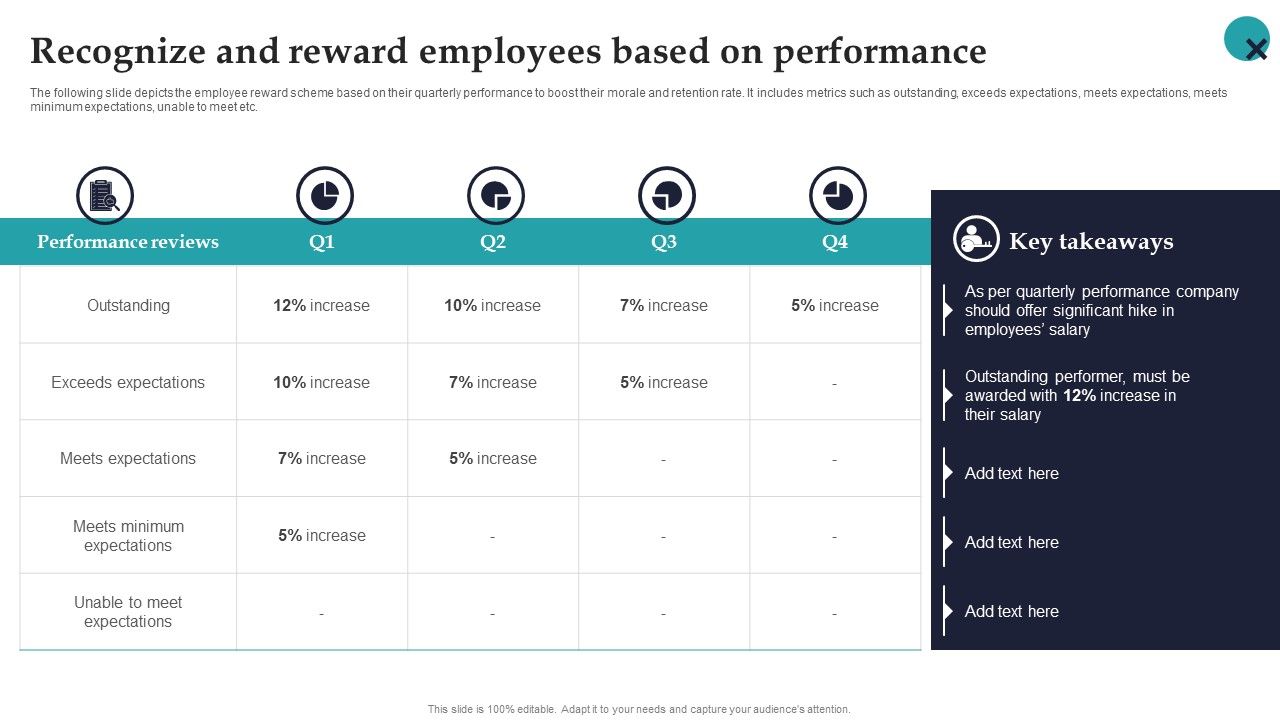 Recognize and reward employees based on performance

The following slide depicts the employee reward scheme based on their quarterly performance to boost their morale and retention rate. It includes metrics such as outstanding, exceeds expectations, meets expectations, meets minimum expectations, unable to meet etc.

| Performance reviews | Q1 | Q2 | Q3 | Q4 |
|---|---|---|---|---|
| Outstanding | 12% increase | 10% increase | 7% increase | 5% increase |
| Exceeds expectations | 10% increase | 7% increase | 5% increase | - |
| Meets expectations | 7% increase | 5% increase | - | - |
| Meets minimum expectations | 5% increase | - | - | - |
| Unable to meet expectations | - | - | - | - |

Key takeaways

As per quarterly performance company should offer significant hike in employees' salary

Outstanding performer, must be awarded with 12% increase in their salary

Add text here

Add text here

Add text here

This slide is 100% editable. Adapt it to your needs and capture your audience's attention.